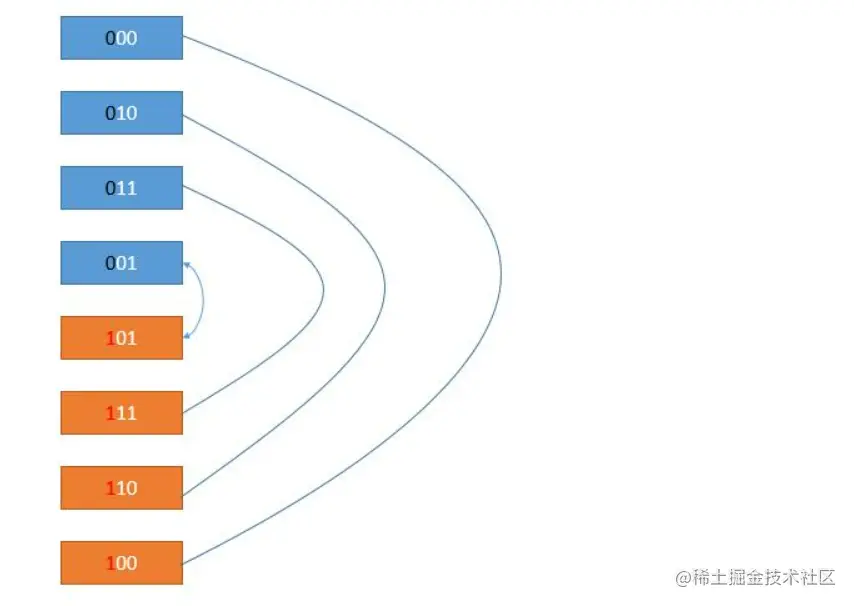 000

010

011

001

101

111

110

100

@稀土掘金技术社区